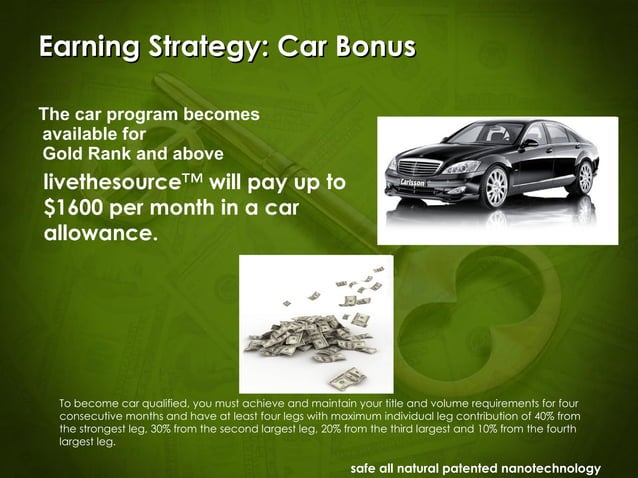 Earning Strategy: Car Bonus

The car program becomes available for Gold Rank and above

livethesource™ will pay up to $1600 per month in a car allowance.

Carlsson

To become car qualified, you must achieve and maintain your title and volume requirements for four consecutive months and have at least four legs with maximum individual leg contribution of 40% from the strongest leg, 30% from the second largest leg, 20% from the third largest and 10% from the fourth largest leg.

safe all natural patented nanotechnology